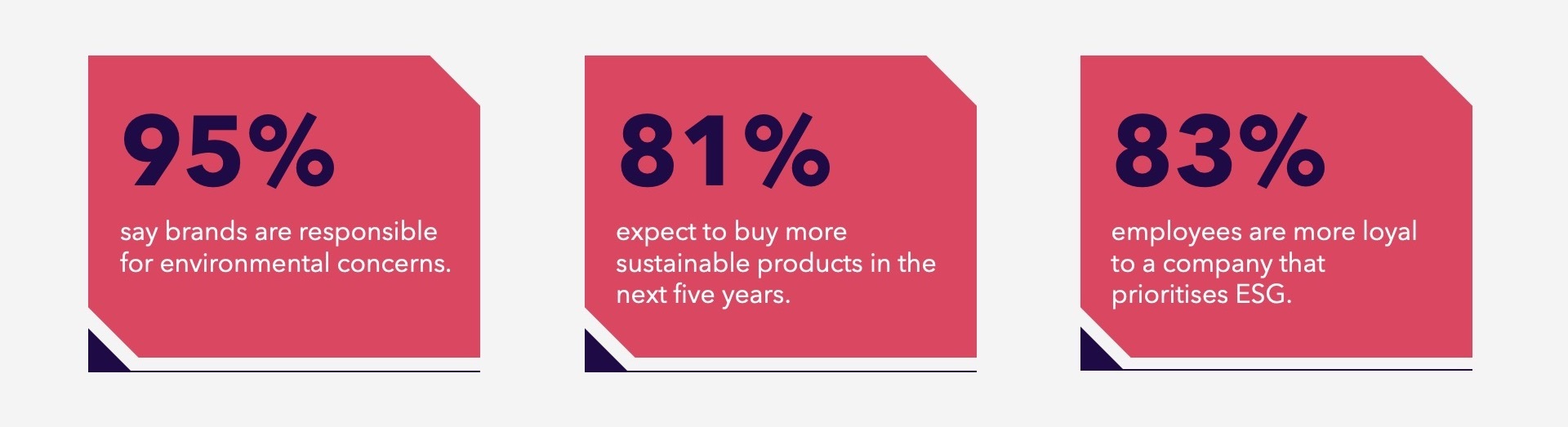 95%

say brands are responsible for environmental concerns.

81%

expect to buy more sustainable products in the next five years.

83%

employees are more loyal to a company that prioritises ESG.